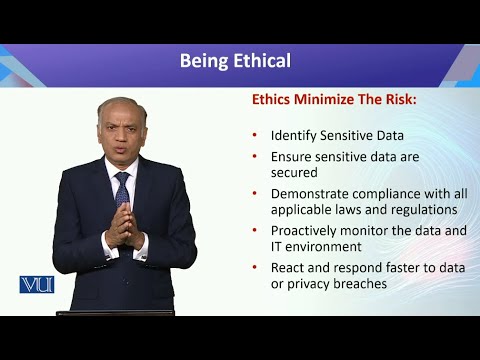 Being Ethical

Ethics Minimize The Risk:

• Identify Sensitive Data
• Ensure sensitive data are secured
• Demonstrate compliance with all applicable laws and regulations
• Proactively monitor the data and IT environment
• React and respond faster to data or privacy breaches

VU